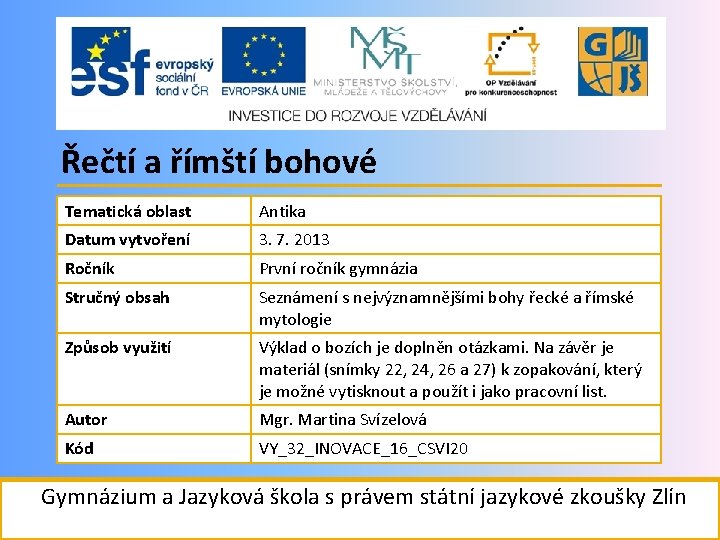 esf evropský sociální fond v ČR

EVROPSKÁ UNIE

MŠMT MINISTERSTVO ŠKOLSTVÍ, MLÁDEŽE A TĚLOVÝCHOVY

OP Vzdělávání pro konkurenceschopnost

G JŠ

INVESTICE DO ROZVOJE VZDĚLÁVÁNÍ

Řečtí a římští bohové

| Tematická oblast | Antika |
|---|---|
| Datum vytvoření | 3. 7. 2013 |
| Ročník | První ročník gymnázia |
| Stručný obsah | Seznámení s nejvýznamnějšími bohy řecké a římské mytologie |
| Způsob využití | Výklad o bozích je doplněn otázkami. Na závěr je materiál (snímky 22, 24, 26 a 27) k zopakování, který je možné vytisknout a použít i jako pracovní list. |
| Autor | Mgr. Martina Svízelová |
| Kód | VY_32_INOVACE_16_CSVI20 |

Gymnázium a Jazyková škola s právem státní jazykové zkoušky Zlín